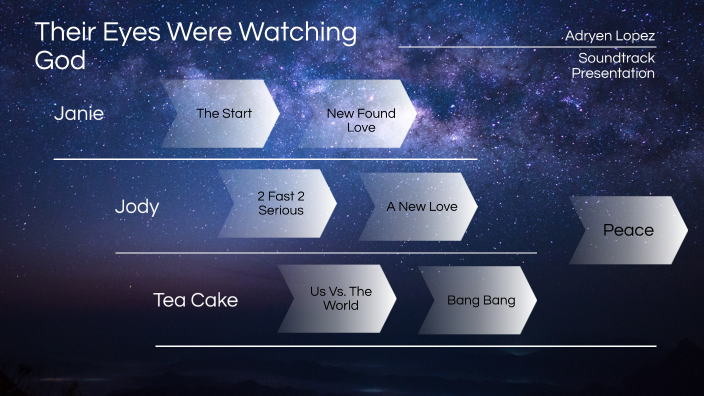 Their Eyes Were Watching God

Adryen Lopez

Soundtrack Presentation

Janie

The Start

New Found Love

Jody

2 Fast 2 Serious

A New Love

Peace

Tea Cake

Us Vs. The World

Bang Bang